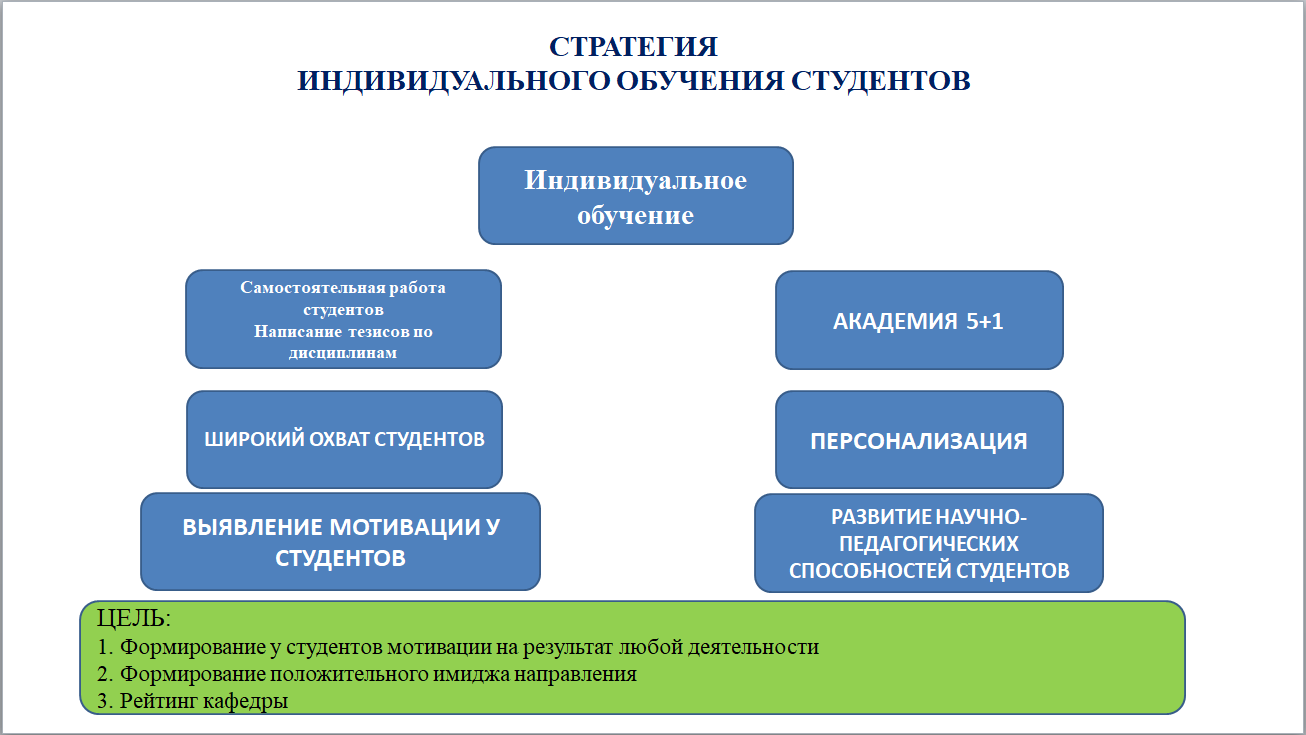 СТРАТЕГИЯ
ИНДИВИДУАЛЬНОГО ОБУЧЕНИЯ СТУДЕНТОВ

Индивидуальное обучение

Самостоятельная работа студентов
Написание тезисов по дисциплинам

ШИРОКИЙ ОХВАТ СТУДЕНТОВ

ВЫЯВЛЕНИЕ МОТИВАЦИИ У СТУДЕНТОВ

АКАДЕМИЯ 5+1

ПЕРСОНАЛИЗАЦИЯ

РАЗВИТИЕ НАУЧНО-ПЕДАГОГИЧЕСКИХ СПОСОБНОСТЕЙ СТУДЕНТОВ

ЦЕЛЬ:
1. Формирование у студентов мотивации на результат любой деятельности
2. Формирование положительного имиджа направления
3. Рейтинг кафедры